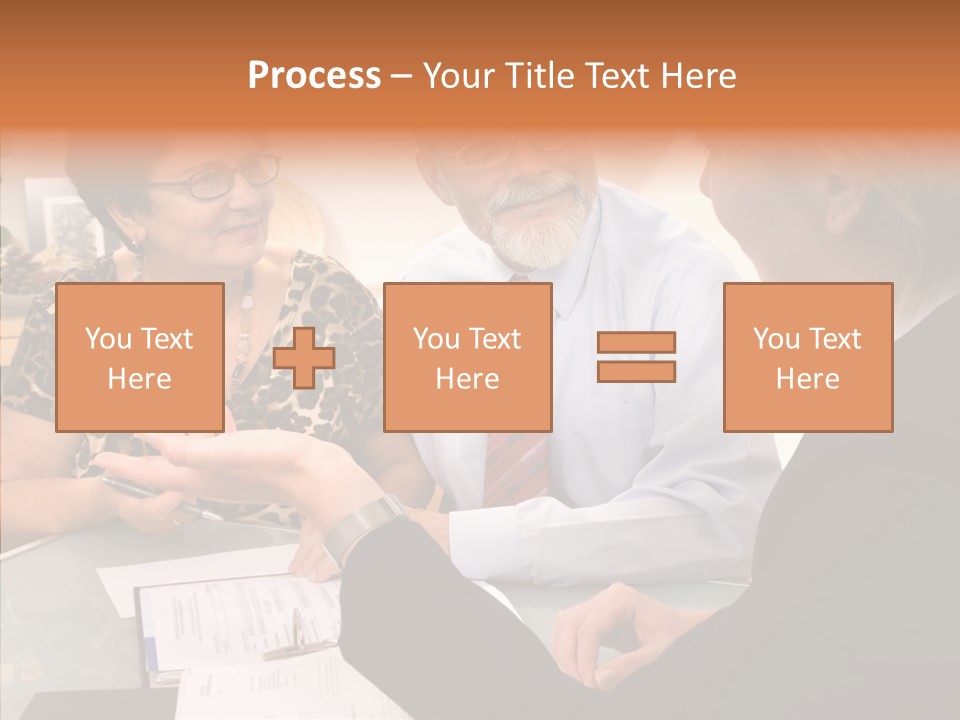 Process – Your Title Text Here

You Text Here

You Text Here

You Text Here